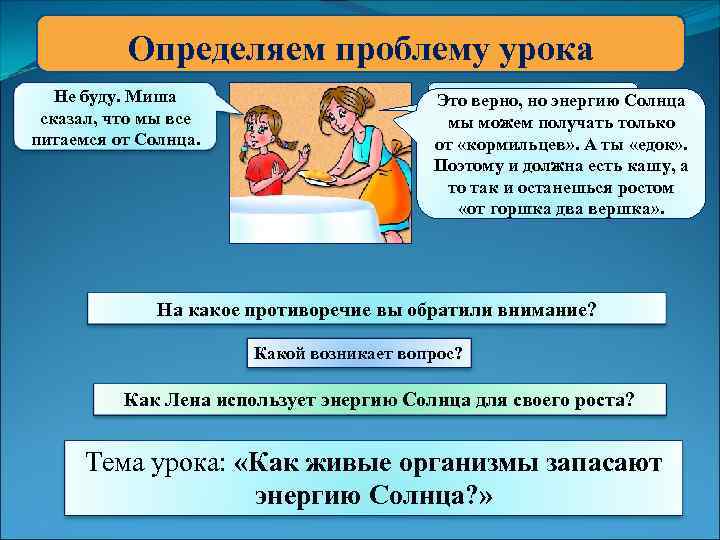 Определяем проблему урока

Не буду. Миша сказал, что мы все питаемся от Солнца.

Это верно, но энергию Солнца мы можем получать только от «кормильцев». А ты «едок». Поэтому и должна есть кашу, а то так и останешься ростом «от горшка два вершка».

На какое противоречие вы обратили внимание?

Какой возникает вопрос?

Как Лена использует энергию Солнца для своего роста?

Тема урока: «Как живые организмы запасают энергию Солнца?»